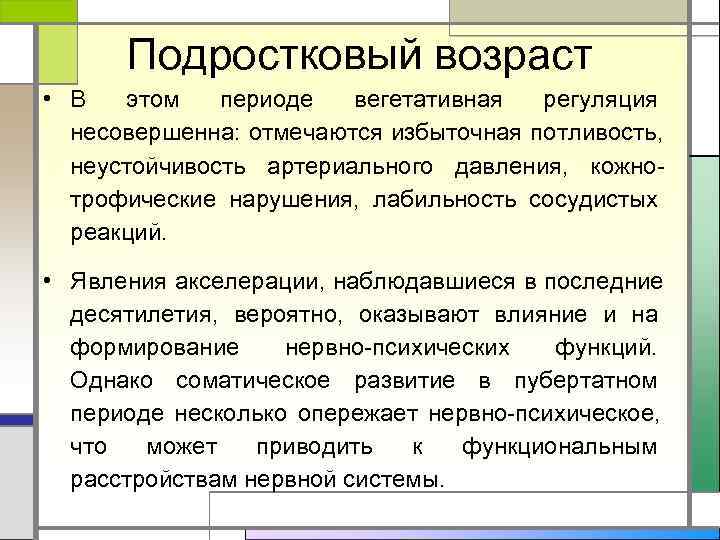 Подростковый возраст

• В этом периоде вегетативная регуляция несовершенна: отмечаются избыточная потливость, неустойчивость артериального давления, кожно-трофические нарушения, лабильность сосудистых реакций.

• Явления акселерации, наблюдавшиеся в последние десятилетия, вероятно, оказывают влияние и на формирование нервно-психических функций. Однако соматическое развитие в пубертатном периоде несколько опережает нервно-психическое, что может приводить к функциональным расстройствам нервной системы.